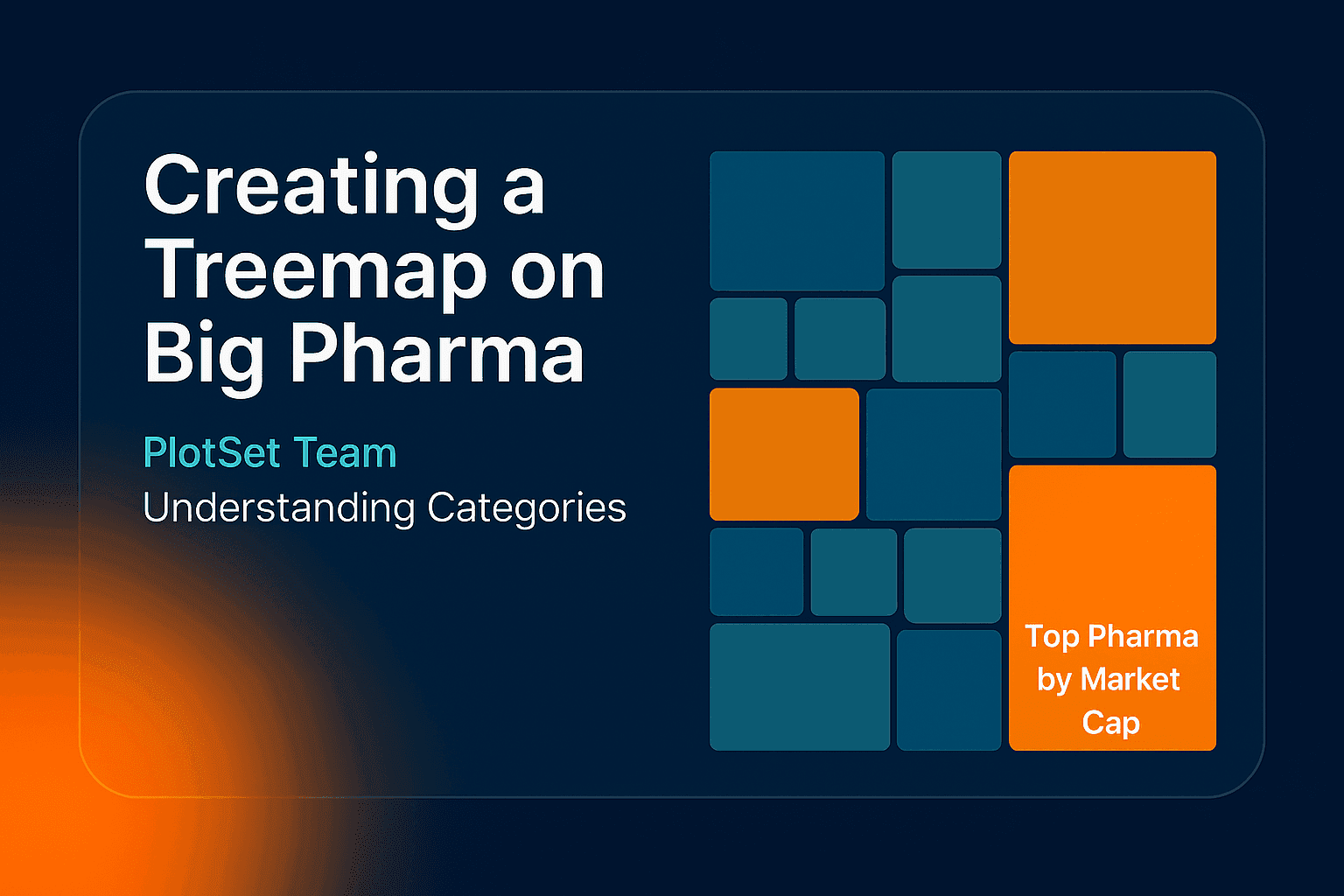 Creating a Treemap on Big Pharma

PlotSet Team

Understanding Categories

Top Pharma by Market Cap